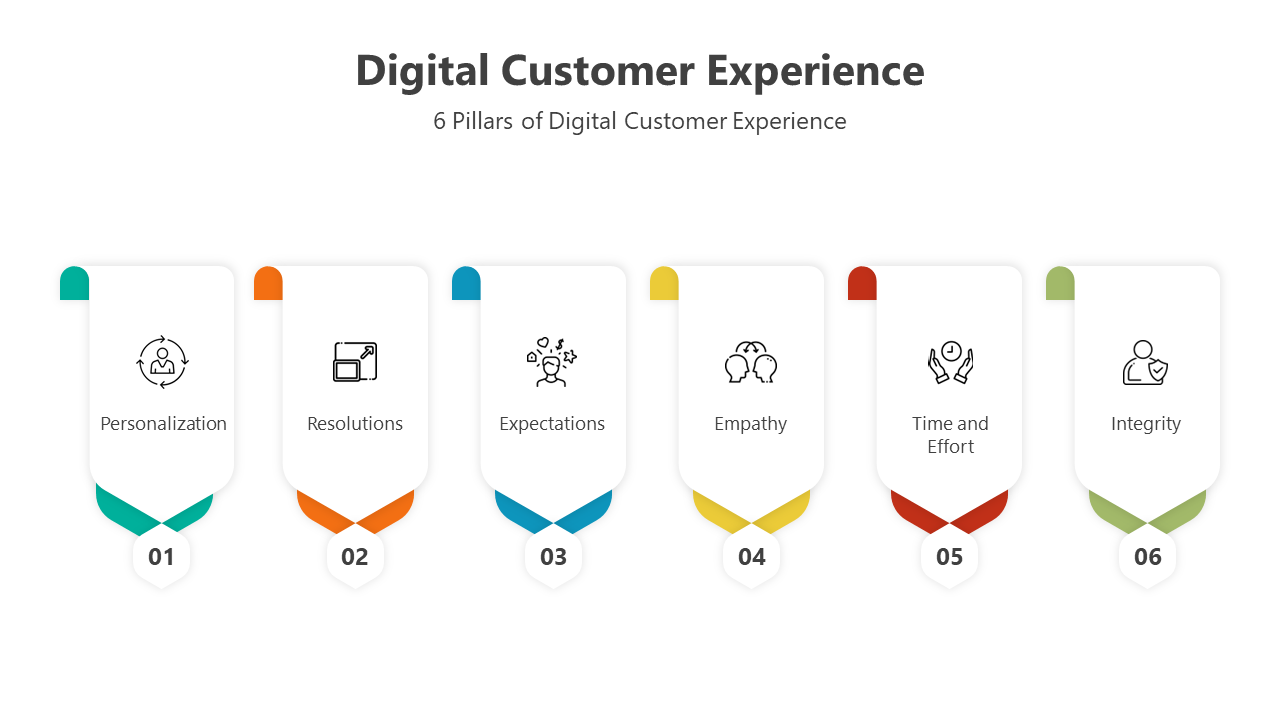 Digital Customer Experience

6 Pillars of Digital Customer Experience

Personalization

01

Resolutions

02

Expectations

03

Empathy

04

Time and Effort

05

Integrity

06